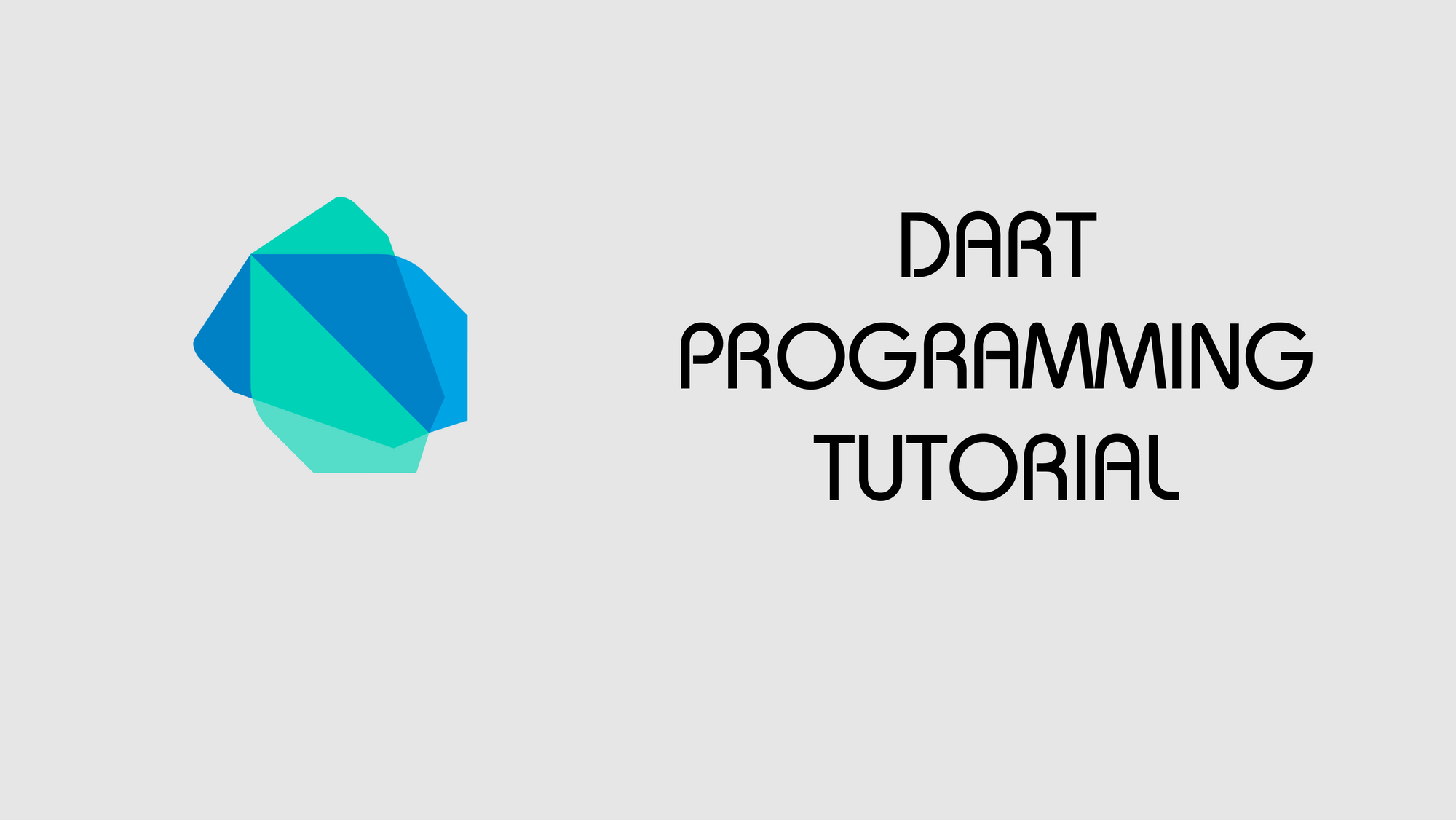 DART
PROGRAMMING
TUTORIAL